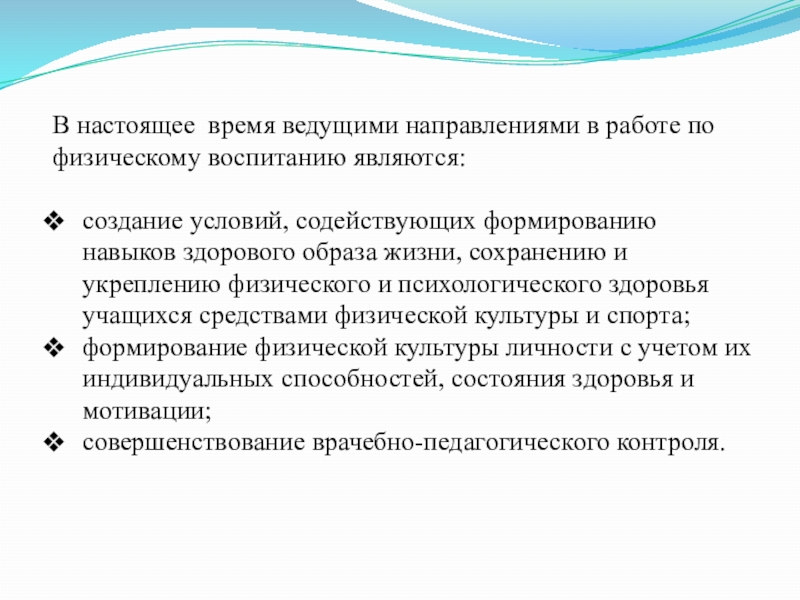 В настоящее время ведущими направлениями в работе по физическому воспитанию являются:

❖ создание условий, содействующих формированию навыков здорового образа жизни, сохранению и укреплению физического и психологического здоровья учащихся средствами физической культуры и спорта;
❖ формирование физической культуры личности с учетом их индивидуальных способностей, состояния здоровья и мотивации;
❖ совершенствование врачебно-педагогического контроля.